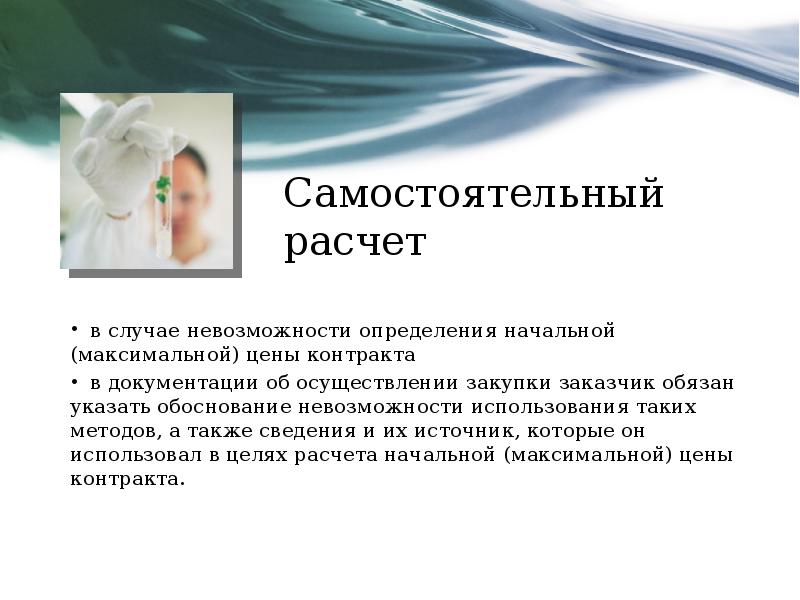 Самостоятельный расчет

• в случае невозможности определения начальной (максимальной) цены контракта

• в документации об осуществлении закупки заказчик обязан указать обоснование невозможности использования таких методов, а также сведения и их источник, которые он использовал в целях расчета начальной (максимальной) цены контракта.